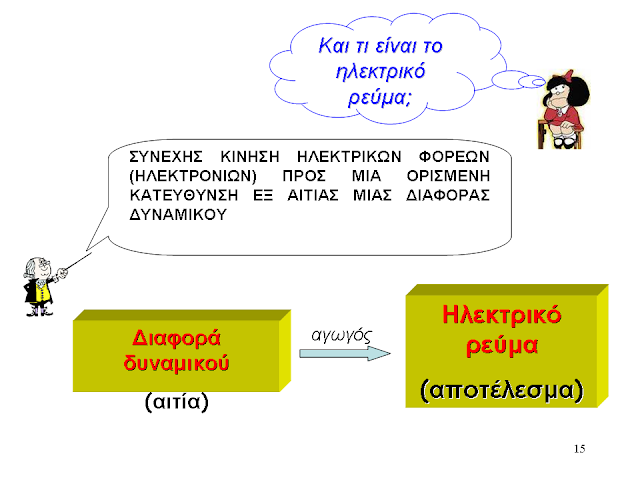 Και τι είναι το ηλεκτρικό ρεύμα;

ΣΥΝΕΧΗΣ ΚΙΝΗΣΗ ΗΛΕΚΤΡΙΚΩΝ ΦΟΡΕΩΝ (ΗΛΕΚΤΡΟΝΙΩΝ) ΠΡΟΣ ΜΙΑ ΟΡΙΣΜΕΝΗ ΚΑΤΕΥΘΥΝΣΗ ΕΞ ΑΙΤΙΑΣ ΜΙΑΣ ΔΙΑΦΟΡΑΣ ΔΥΝΑΜΙΚΟΥ

Διαφορά δυναμικού

(αιτία)

αγωγός

Ηλεκτρικό ρεύμα

(αποτέλεσμα)

15